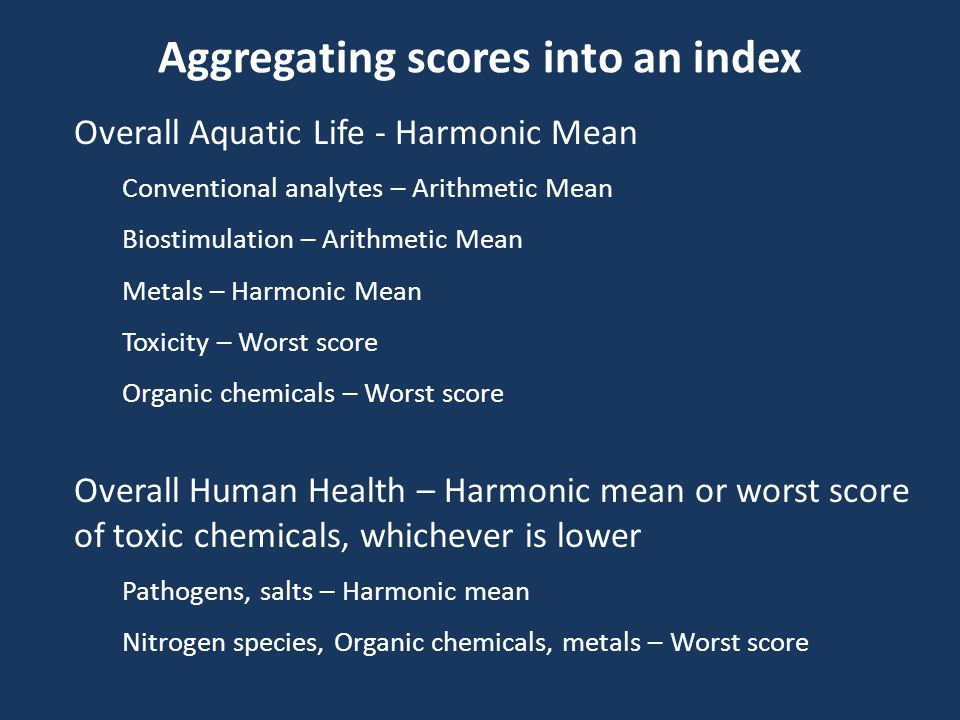 Aggregating scores into an index

Overall Aquatic Life - Harmonic Mean

Conventional analytes – Arithmetic Mean

Biostimulation – Arithmetic Mean

Metals – Harmonic Mean

Toxicity – Worst score

Organic chemicals – Worst score

Overall Human Health – Harmonic mean or worst score of toxic chemicals, whichever is lower

Pathogens, salts – Harmonic mean

Nitrogen species, Organic chemicals, metals – Worst score